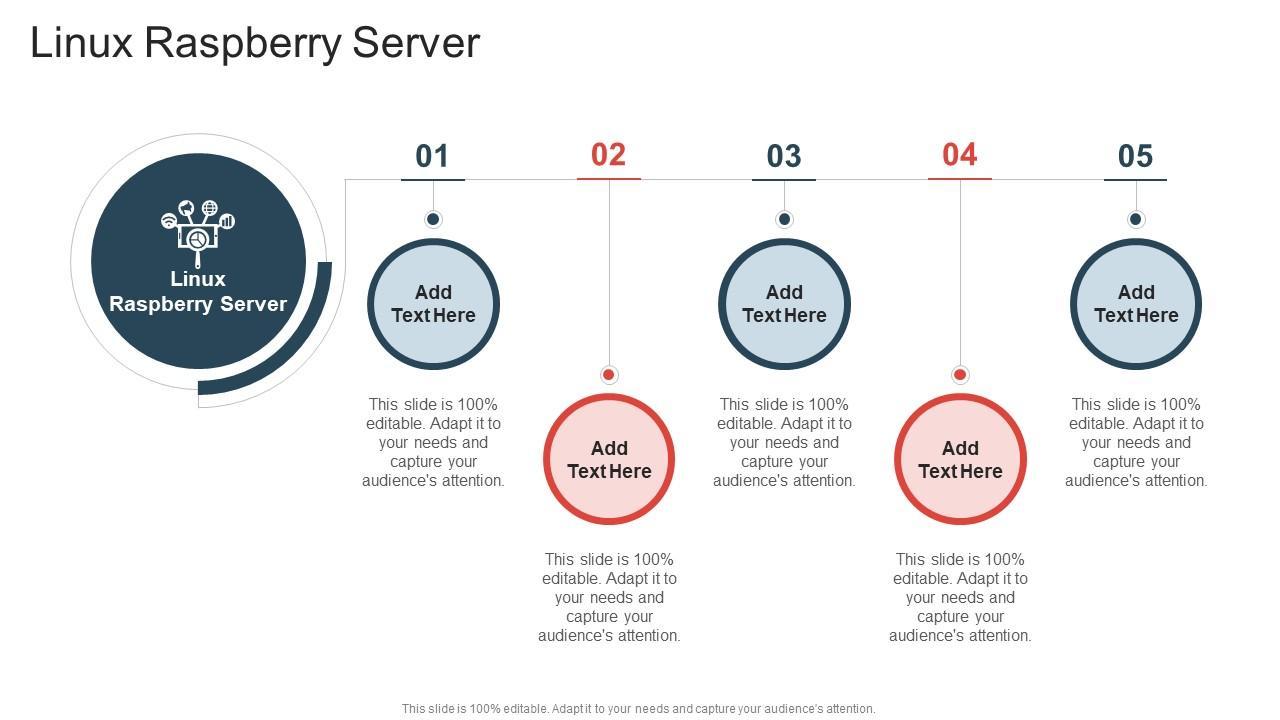 Linux Raspberry Server

Linux Raspberry Server

01

Add Text Here

This slide is 100% editable. Adapt it to your needs and capture your audience's attention.

02

Add Text Here

This slide is 100% editable. Adapt it to your needs and capture your audience's attention.

03

Add Text Here

This slide is 100% editable. Adapt it to your needs and capture your audience's attention.

04

Add Text Here

This slide is 100% editable. Adapt it to your needs and capture your audience's attention.

05

Add Text Here

This slide is 100% editable. Adapt it to your needs and capture your audience's attention.

This slide is 100% editable. Adapt it to your needs and capture your audience's attention.